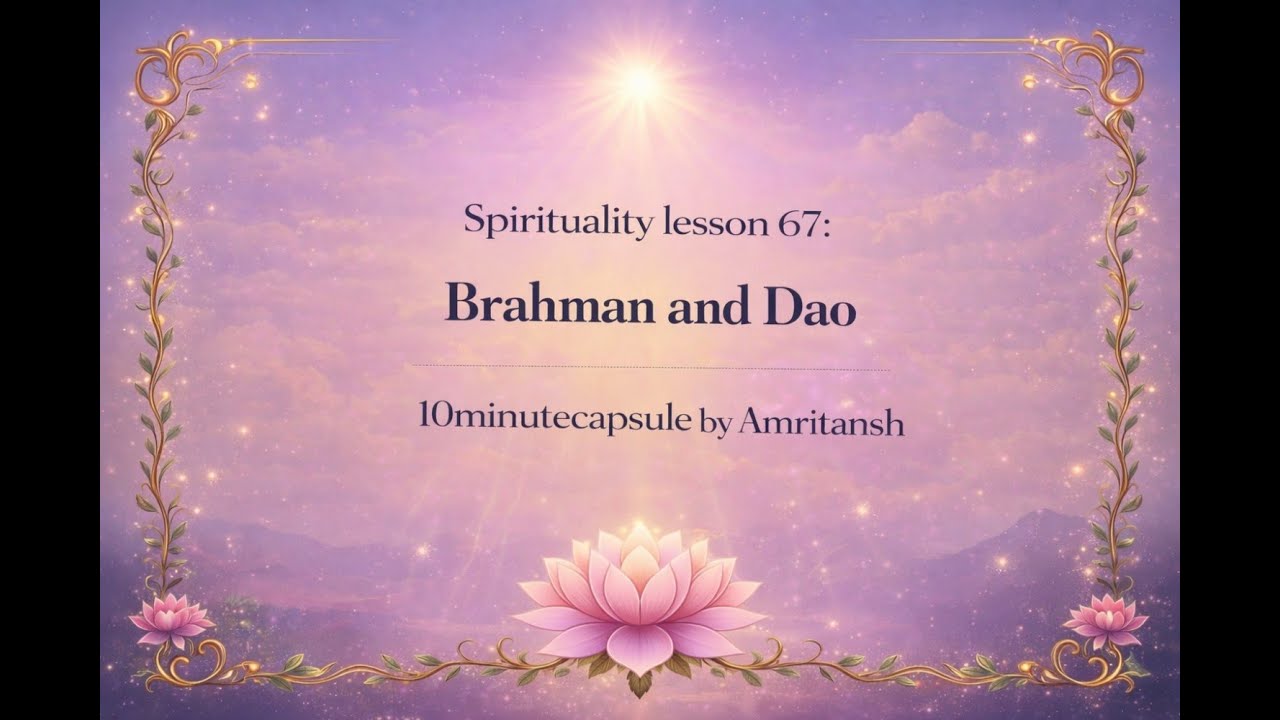 Spirituality lesson 67:

Brahman and Dao

10minutecapsule by Amritansh